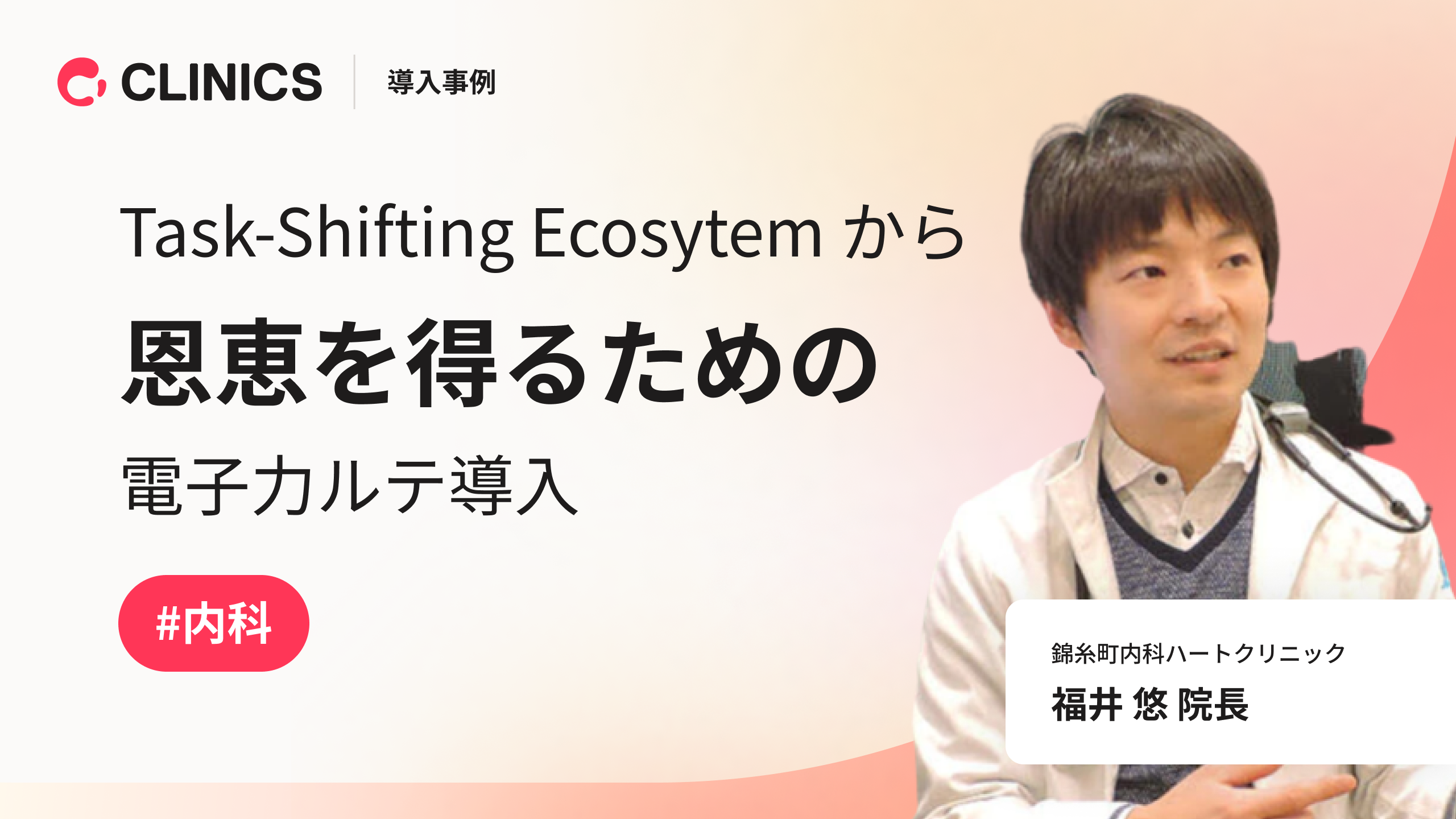 CLINICS
導入事例

Task-Shifting Ecosytem から
恩恵を得るための
電子カルテ導入

#内科

錦糸町内科ハートクリニック
福井 悠 院長